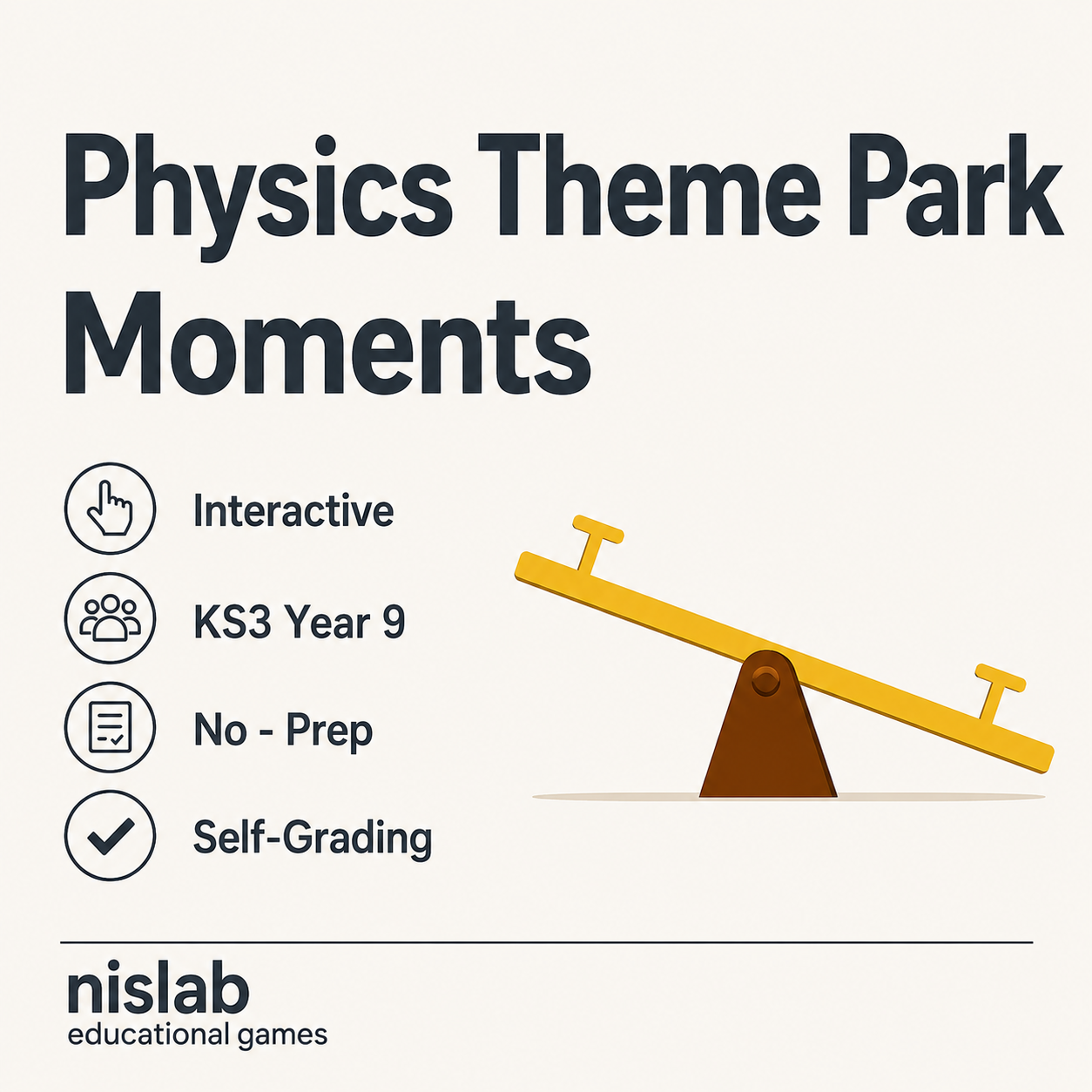 Physics Theme Park Moments

Interactive

KS3 Year 9

No - Prep

Self-Grading

nislab
educational games